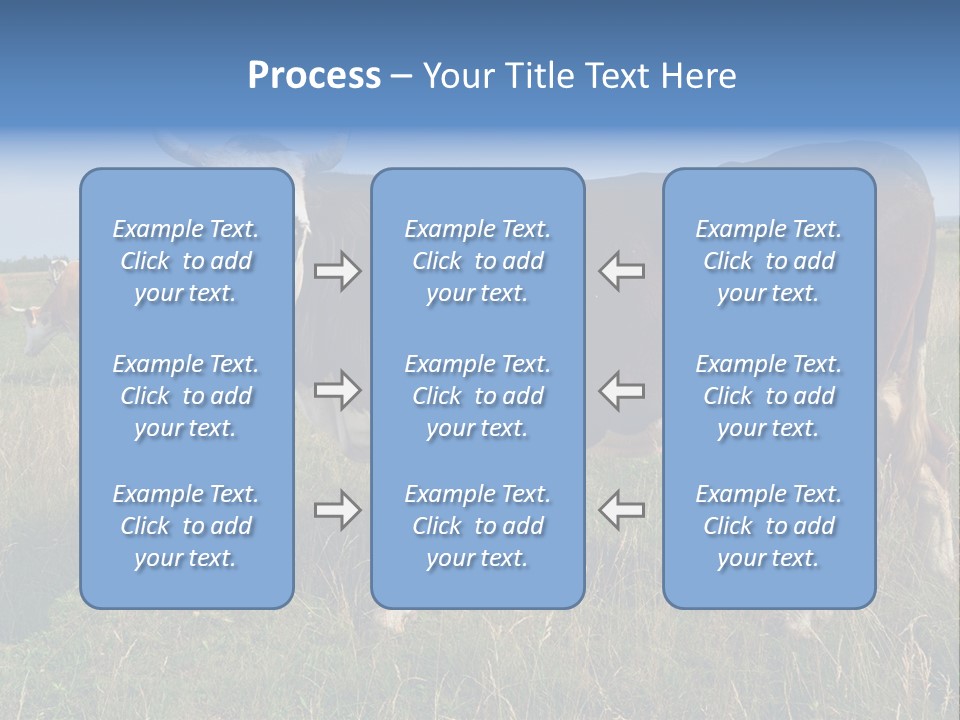 Process – Your Title Text Here

Example Text. Click to add your text.

Example Text. Click to add your text.

Example Text. Click to add your text.

Example Text. Click to add your text.

Example Text. Click to add your text.

Example Text. Click to add your text.

Example Text. Click to add your text.

Example Text. Click to add your text.

Example Text. Click to add your text.